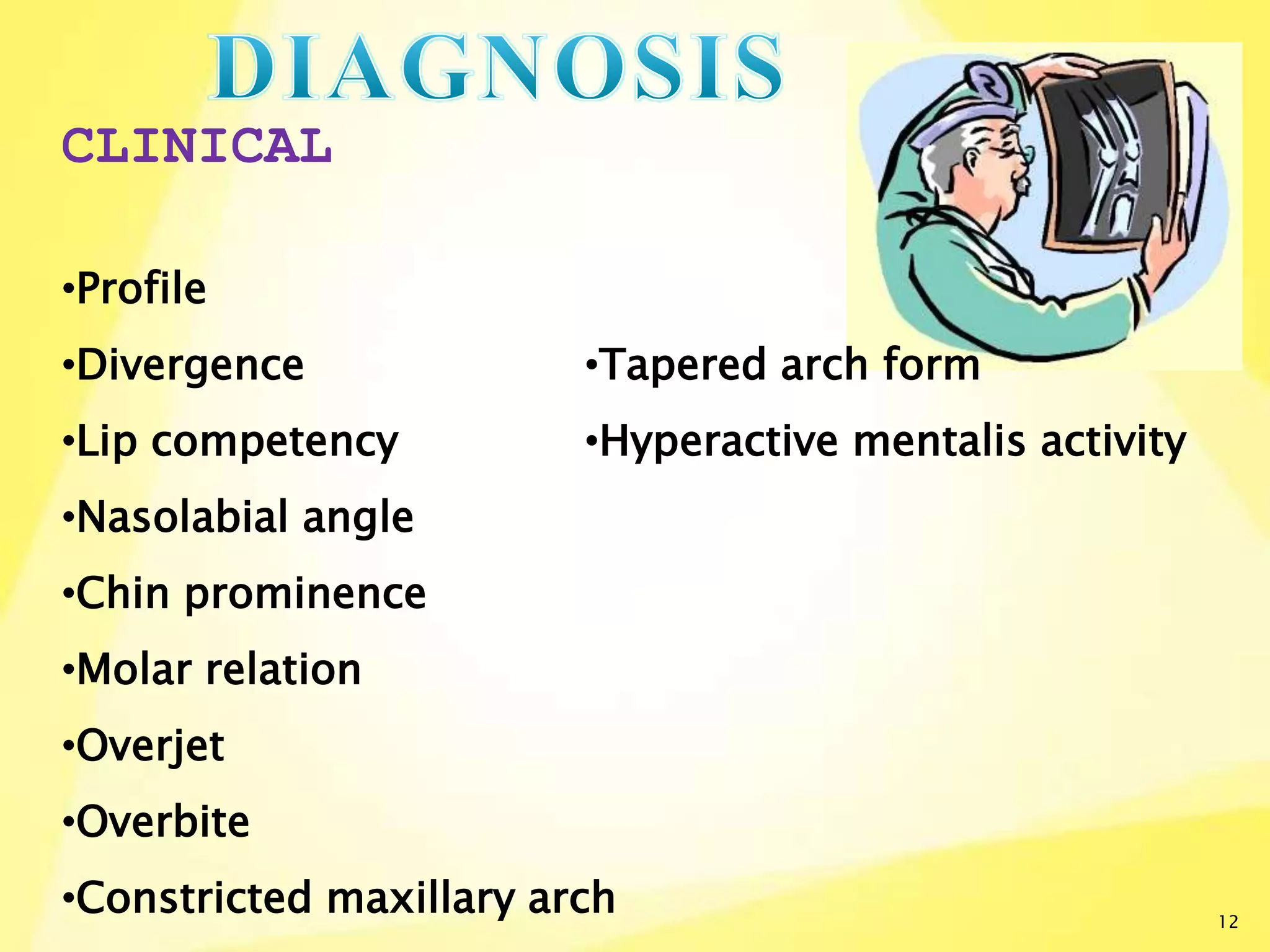 DIAGNOSIS

CLINICAL

•Profile

•Divergence

•Lip competency

•Nasolabial angle

•Chin prominence

•Molar relation

•Overjet

•Overbite

•Constricted maxillary arch

•Tapered arch form

•Hyperactive mentalis activity

12